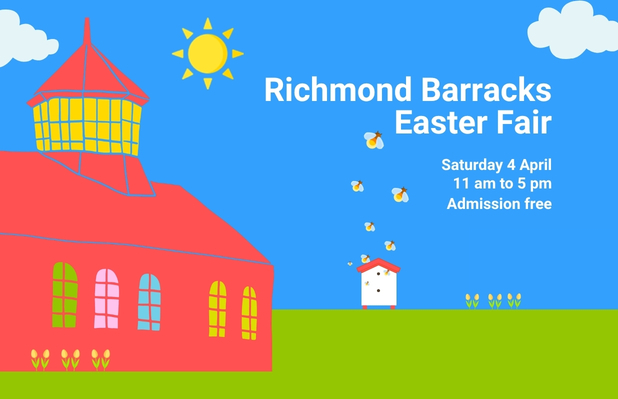 Richmond Barracks Easter Fair

Saturday 4 April
11 am to 5 pm
Admission free